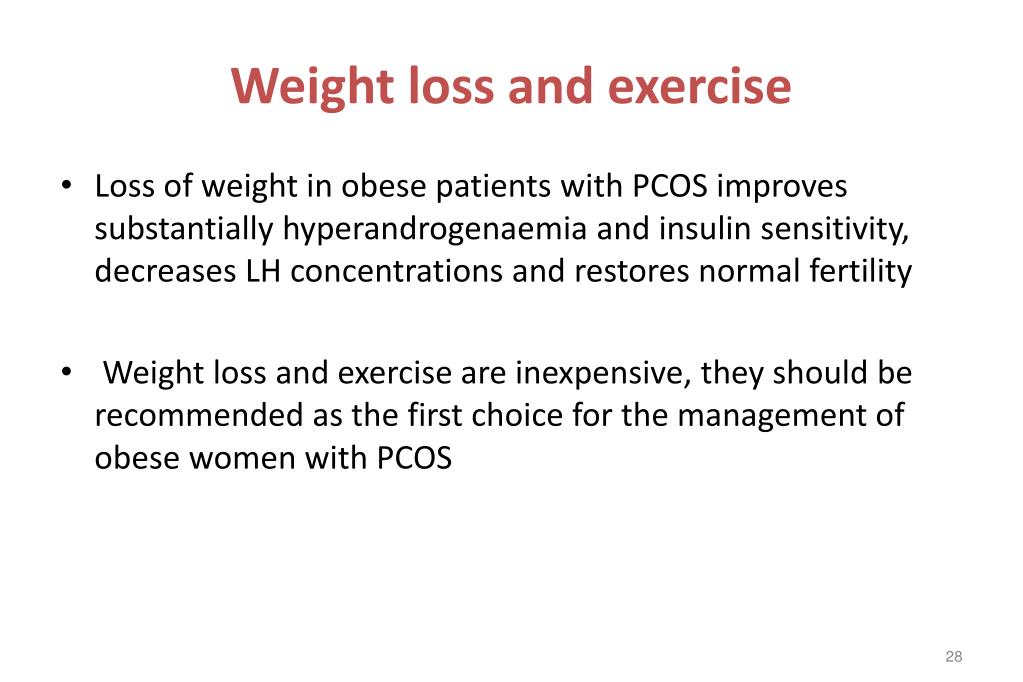 Weight loss and exercise

• Loss of weight in obese patients with PCOS improves substantially hyperandrogenaemia and insulin sensitivity, decreases LH concentrations and restores normal fertility

• Weight loss and exercise are inexpensive, they should be recommended as the first choice for the management of obese women with PCOS

28